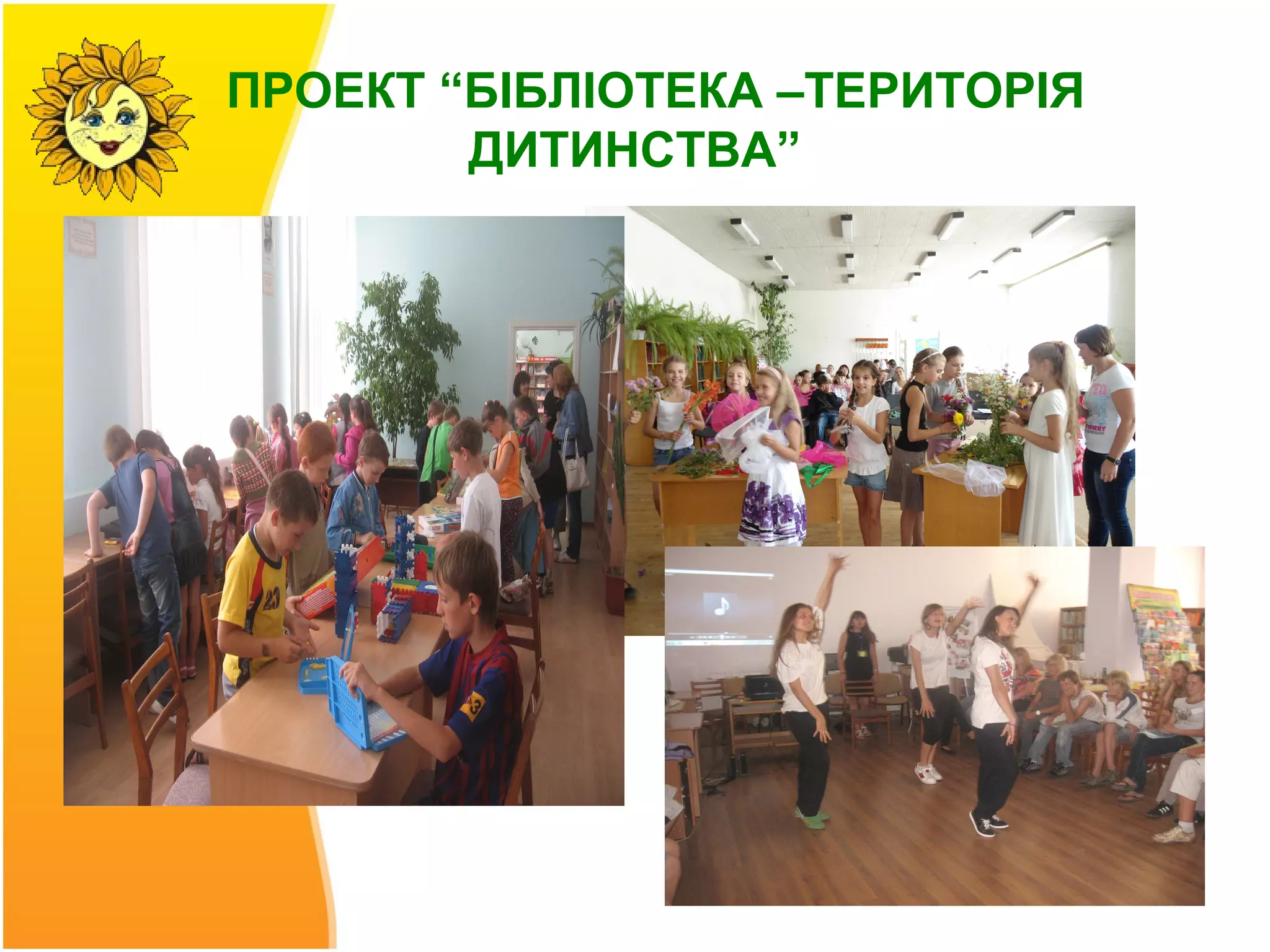 ПРОЕКТ “БІБЛІОТЕКА –ТЕРИТОРІЯ ДИТИНСТВА”